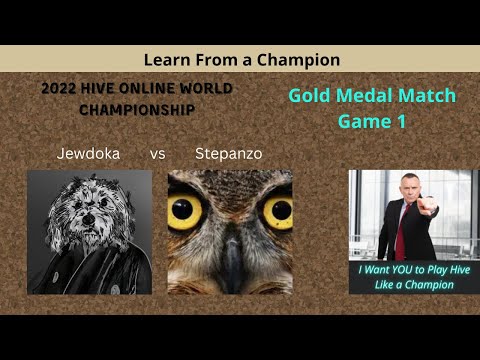 Learn From a Champion

2022 HIVE ONLINE WORLD CHAMPIONSHIP

Gold Medal Match
Game 1

Jewdoka vs Stepanzo

I Want YOU to Play Hive Like a Champion